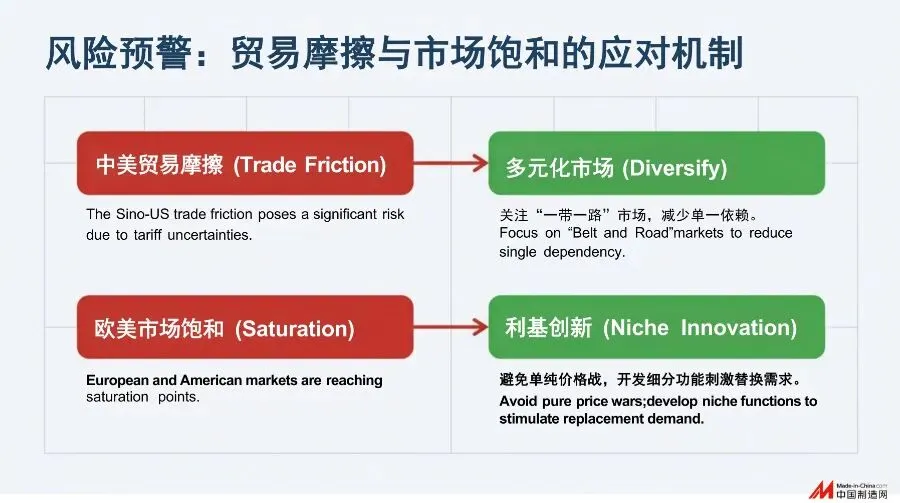 风险预警：贸易摩擦与市场饱和的应对机制

中美贸易摩擦 (Trade Friction)

The Sino-US trade friction poses a significant risk due to tariff uncertainties.

多元化市场 (Diversify)

关注“一带一路”市场，减少单一依赖。
Focus on “Belt and Road”markets to reduce single dependency.

欧美市场饱和 (Saturation)

European and American markets are reaching saturation points.

利基创新 (Niche Innovation)

避免单纯价格战，开发细分功能刺激替换需求。
Avoid pure price wars;develop niche functions to stimulate replacement demand.

Made-in-China.com
中国制造网